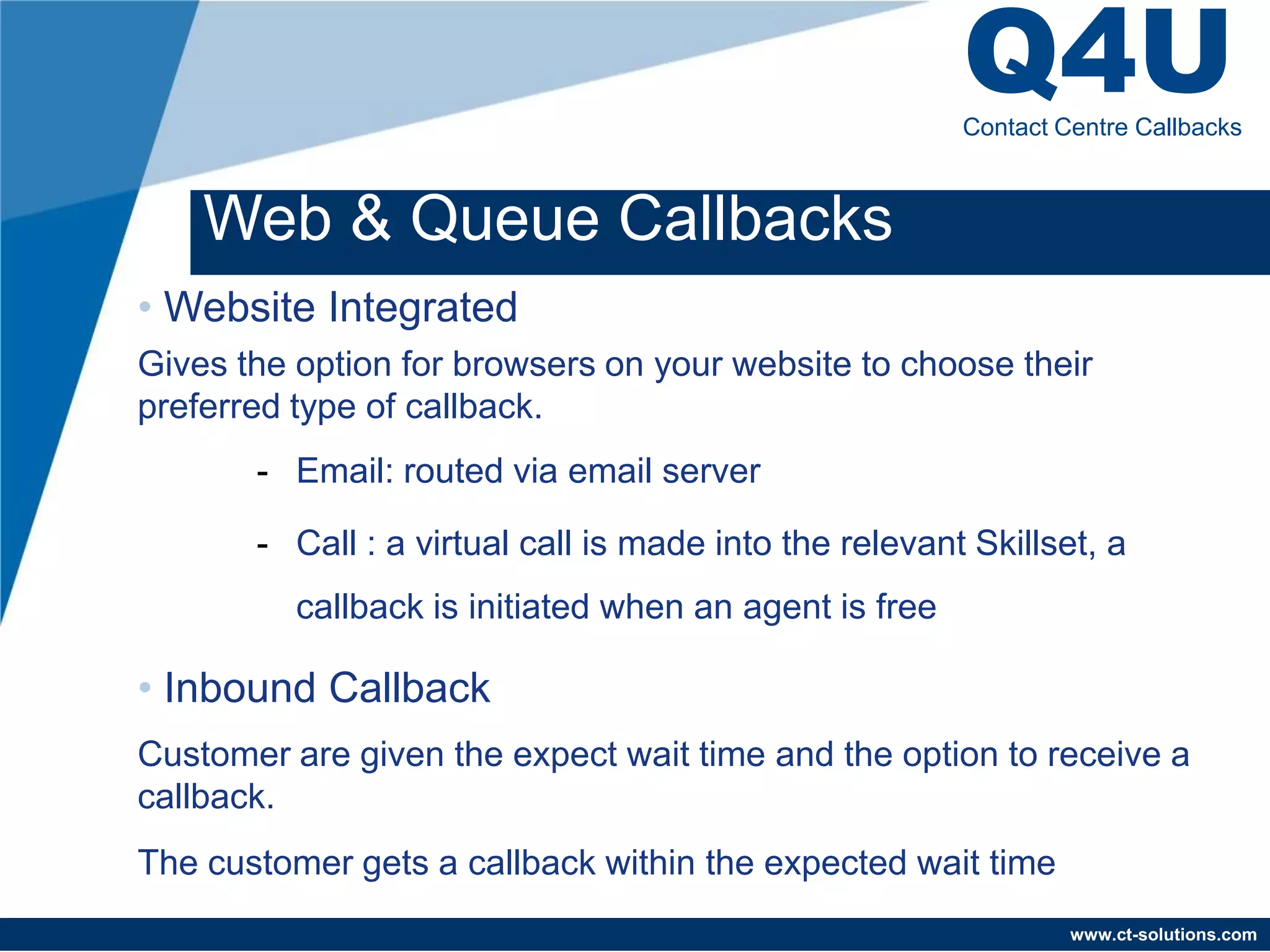 Q4U
Contact Centre Callbacks

Web & Queue Callbacks

• Website Integrated

Gives the option for browsers on your website to choose their preferred type of callback.

- Email: routed via email server

- Call : a virtual call is made into the relevant Skillset, a callback is initiated when an agent is free

• Inbound Callback

Customer are given the expect wait time and the option to receive a callback.

The customer gets a callback within the expected wait time

www.ct-solutions.com